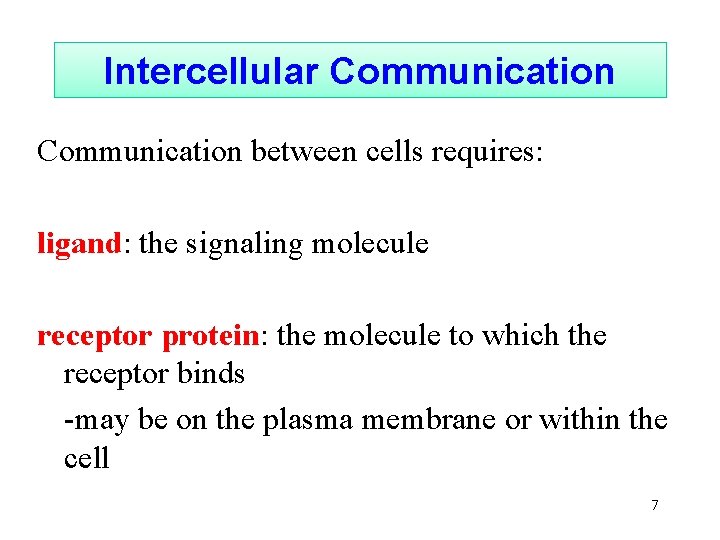 Intercellular Communication

Communication between cells requires:

ligand: the signaling molecule

receptor protein: the molecule to which the receptor binds

-may be on the plasma membrane or within the cell

7